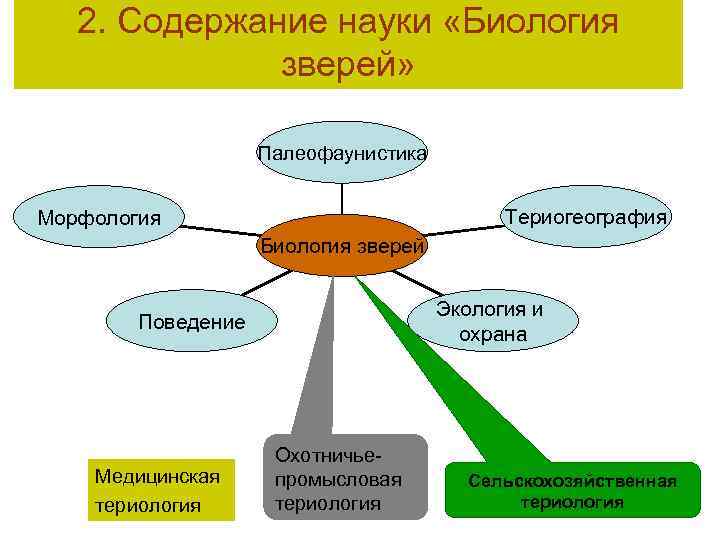 2. Содержание науки «Биология зверей»

Палеофаунистика

Морфология

Териогеография

Биология зверей

Поведение

Экология и охрана

Медицинская териология

Охотничье-промысловая териология

Сельскохозяйственная териология